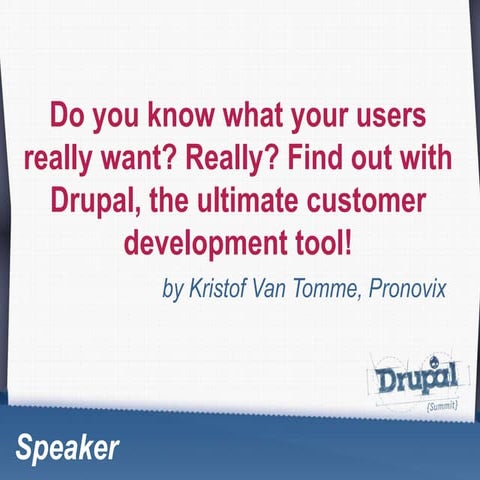 Do you know what your users really want? Really? Find out with Drupal, the ultimate customer development tool!

by Kristof Van Tomme, Pronovix

Drupal
{Summit}

Speaker